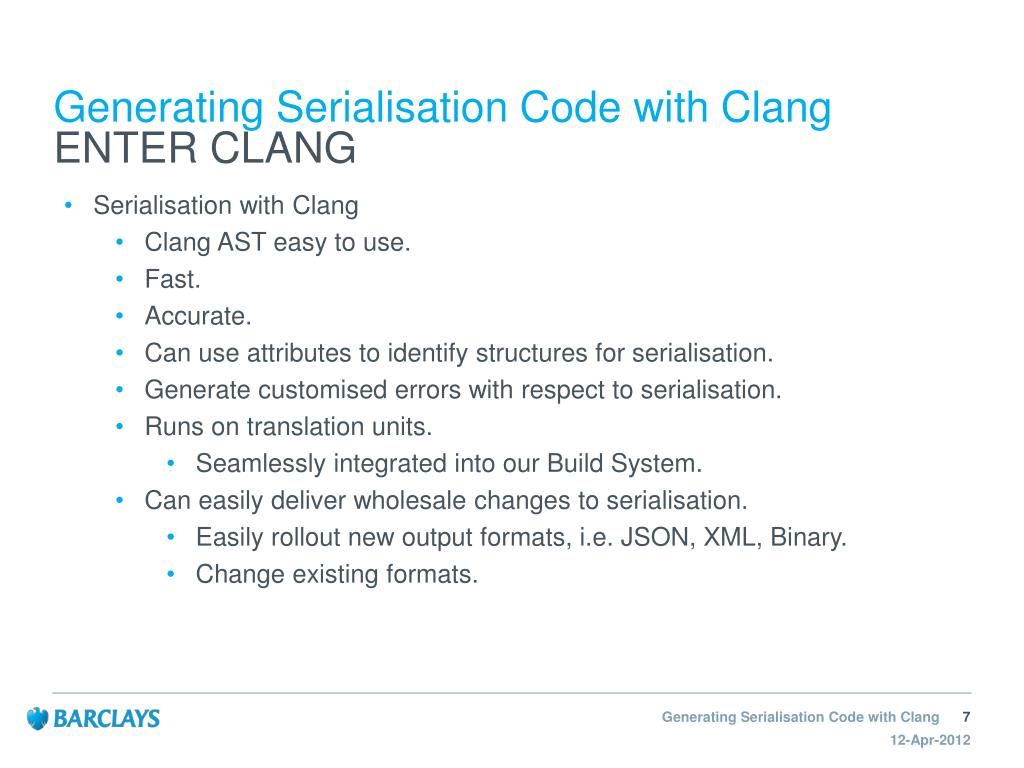 Generating Serialisation Code with Clang
ENTER CLANG

• Serialisation with Clang
  • Clang AST easy to use.
  • Fast.
  • Accurate.
  • Can use attributes to identify structures for serialisation.
  • Generate customised errors with respect to serialisation.
  • Runs on translation units.
    • Seamlessly integrated into our Build System.
  • Can easily deliver wholesale changes to serialisation.
    • Easily rollout new output formats, i.e. JSON, XML, Binary.
    • Change existing formats.

BARCLAYS

Generating Serialisation Code with Clang 7
12-Apr-2012